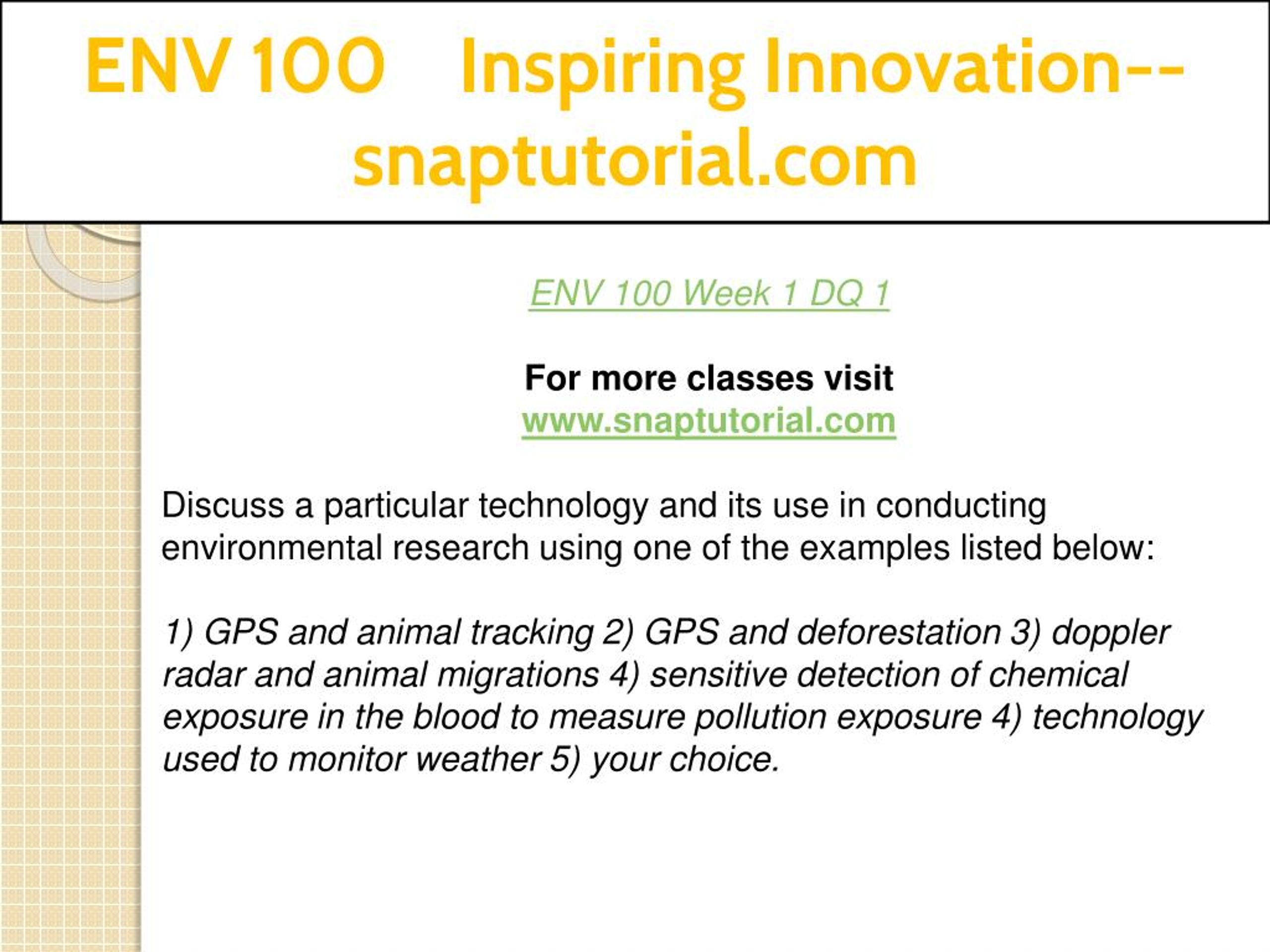 ENV 100 Inspiring Innovation--snaptutorial.com

ENV 100 Week 1 DQ 1

For more classes visit
www.snaptutorial.com

Discuss a particular technology and its use in conducting environmental research using one of the examples listed below:

1) GPS and animal tracking 2) GPS and deforestation 3) doppler radar and animal migrations 4) sensitive detection of chemical exposure in the blood to measure pollution exposure 4) technology used to monitor weather 5) your choice.